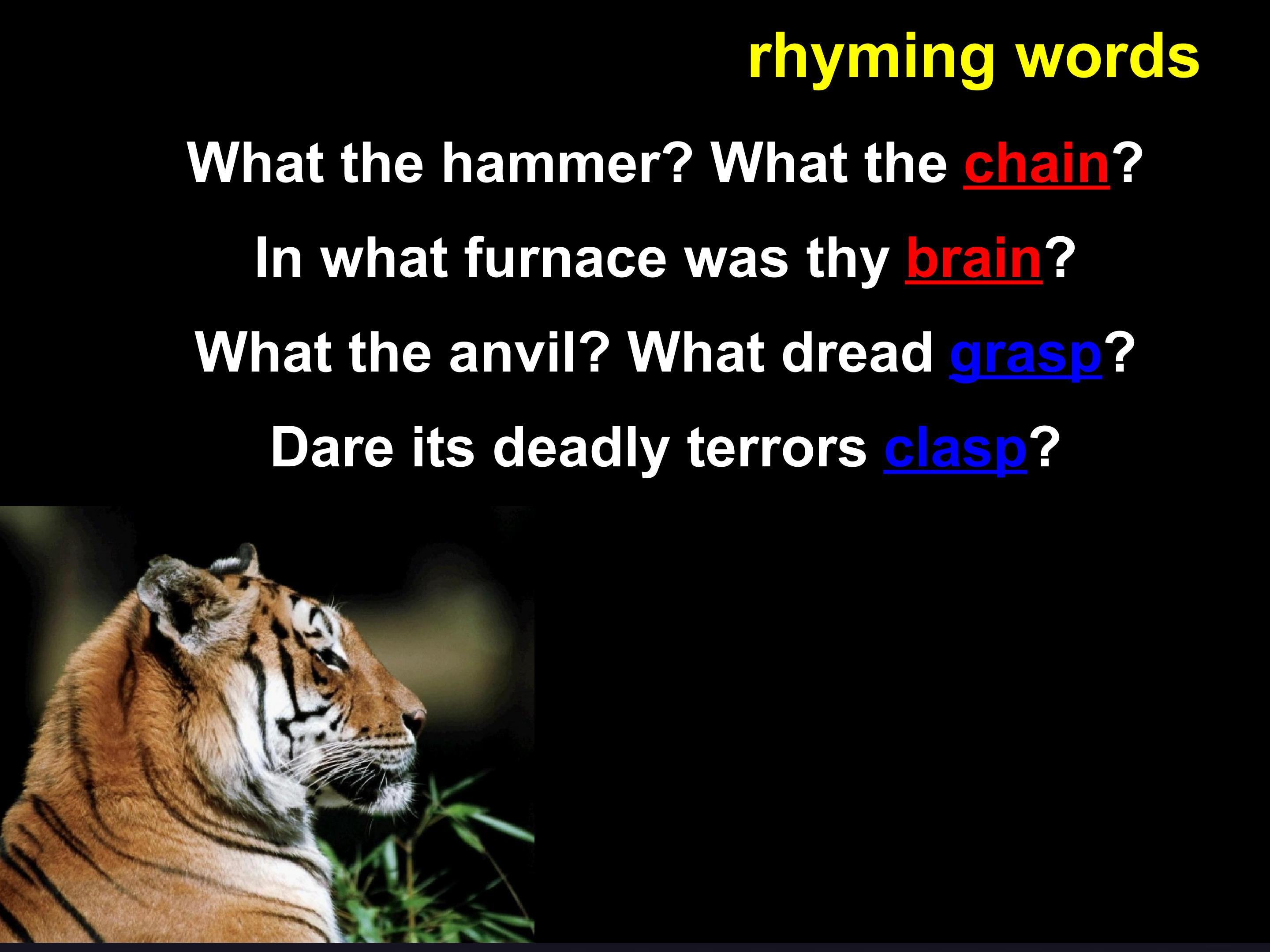 rhyming words

What the hammer? What the chain?

In what furnace was thy brain?

What the anvil? What dread grasp?

Dare its deadly terrors clasp?